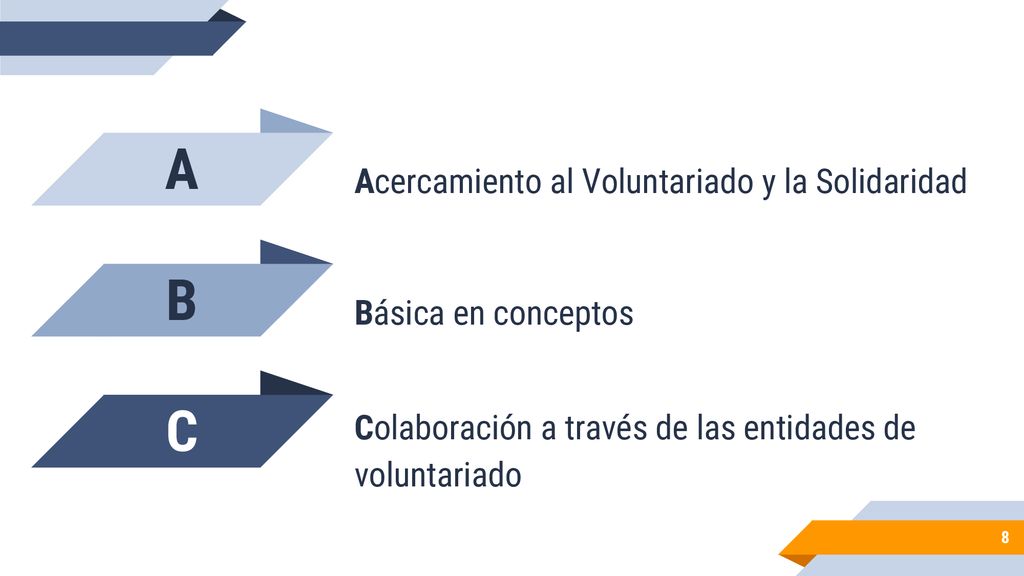 A

Acercamiento al Voluntariado y la Solidaridad

B

Básica en conceptos

C

Colaboración a través de las entidades de voluntariado

8